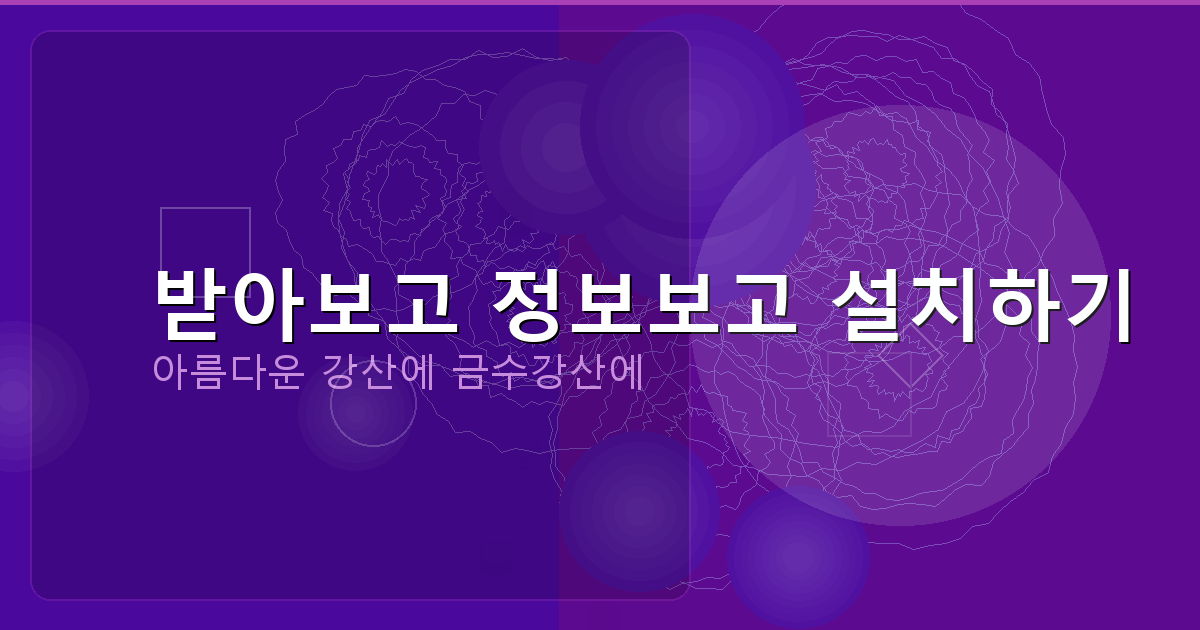 받아보고 정보보고 설치하기
아름다운 강산에 금수강산에